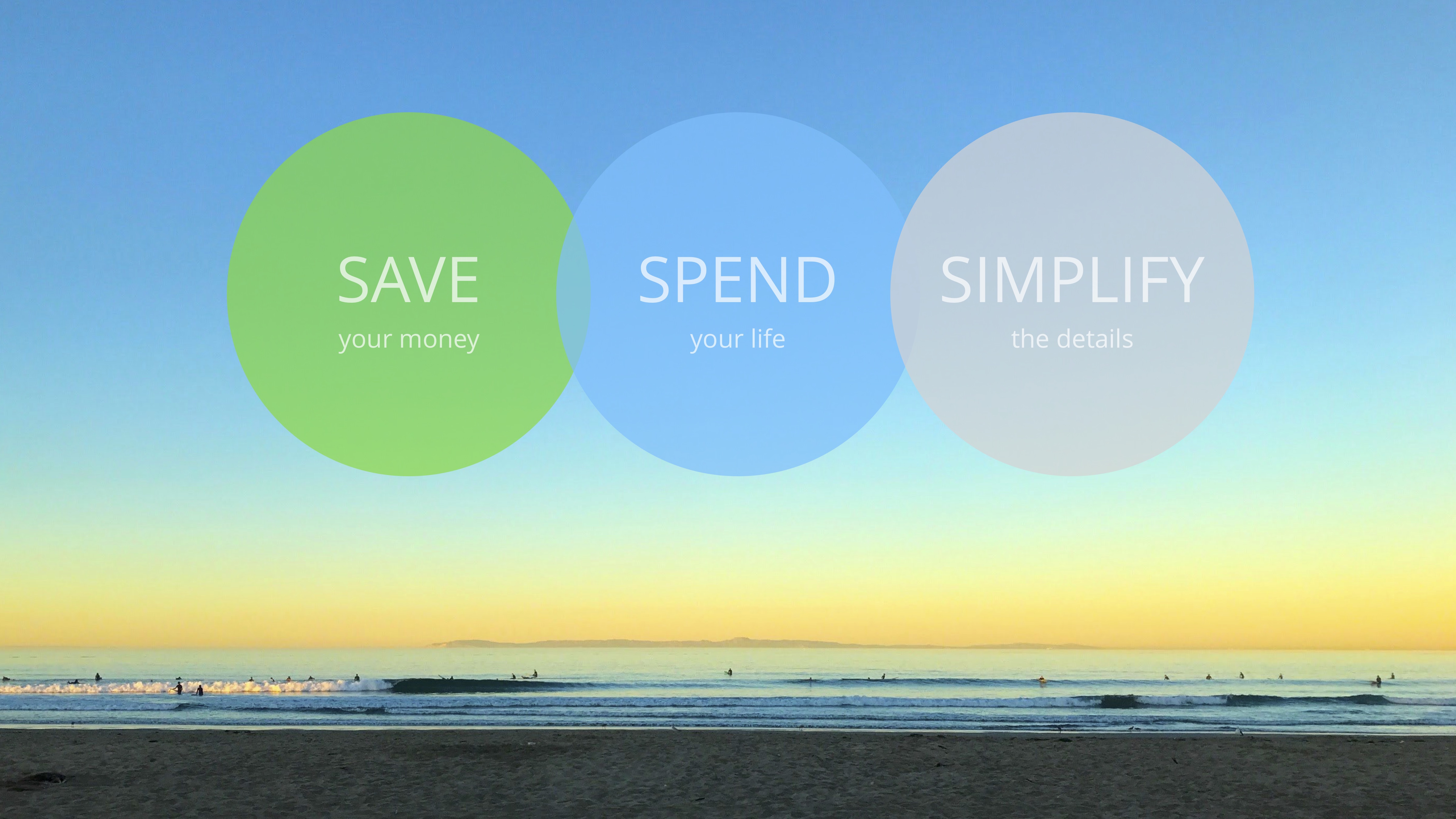 SAVE
your money

SPEND
your life

SIMPLIFY
the details